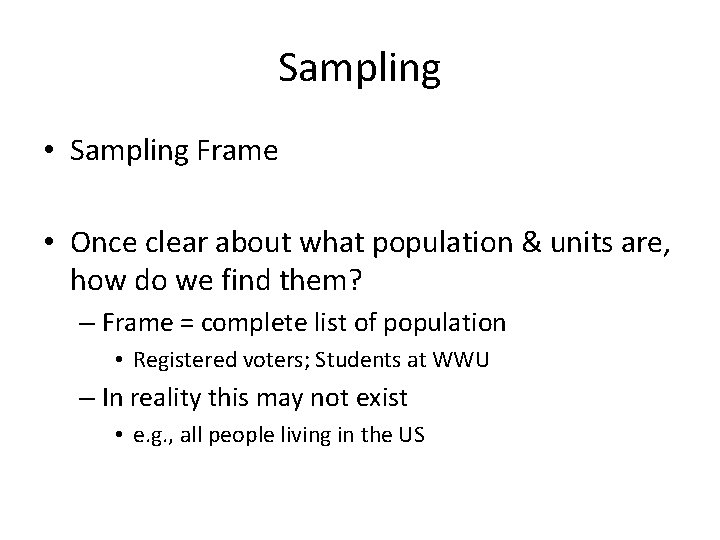 Sampling

• Sampling Frame

• Once clear about what population & units are, how do we find them?
– Frame = complete list of population
• Registered voters; Students at WWU
– In reality this may not exist
• e.g., all people living in the US